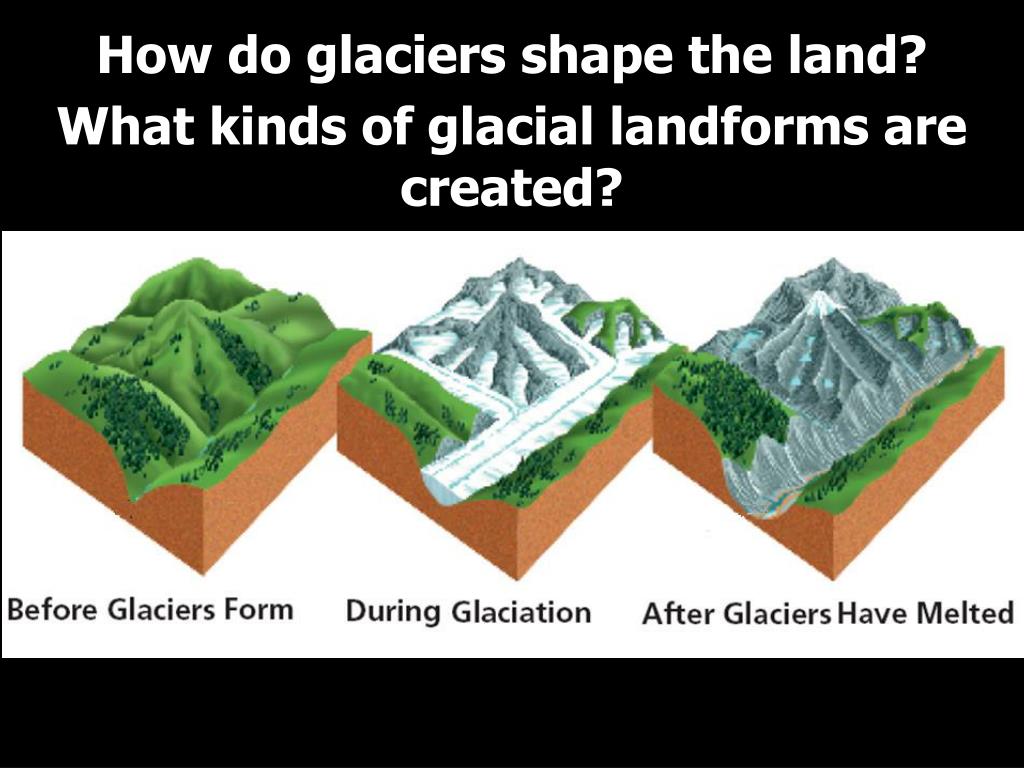 How do glaciers shape the land?
What kinds of glacial landforms are created?

Before Glaciers Form
During Glaciation
After Glaciers Have Melted